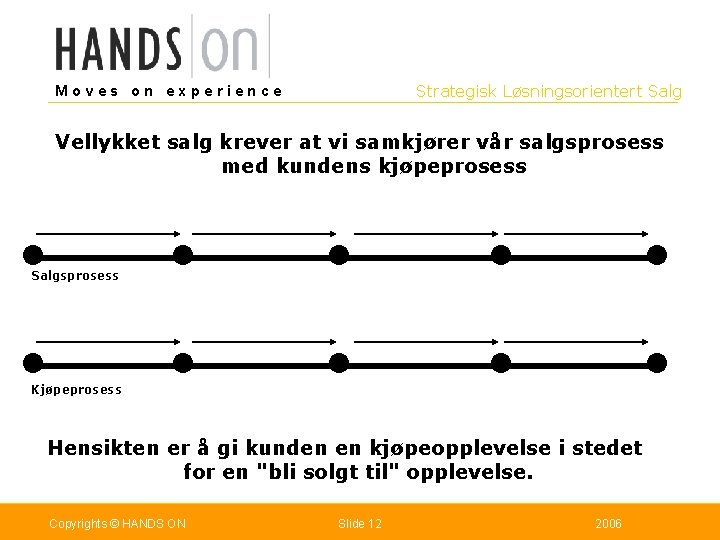 HANDS ON
Moves on experience

Strategisk Løsningsorientert Salg

Vellykket salg krever at vi samkjører vår salgsprosess med kundens kjøpeprosess

Salgsprosess

Kjøpeprosess

Hensikten er å gi kunden en kjøpeopplevelse i stedet for en "bli solgt til" opplevelse.

Copyrights © HANDS ON

Slide 12

2006